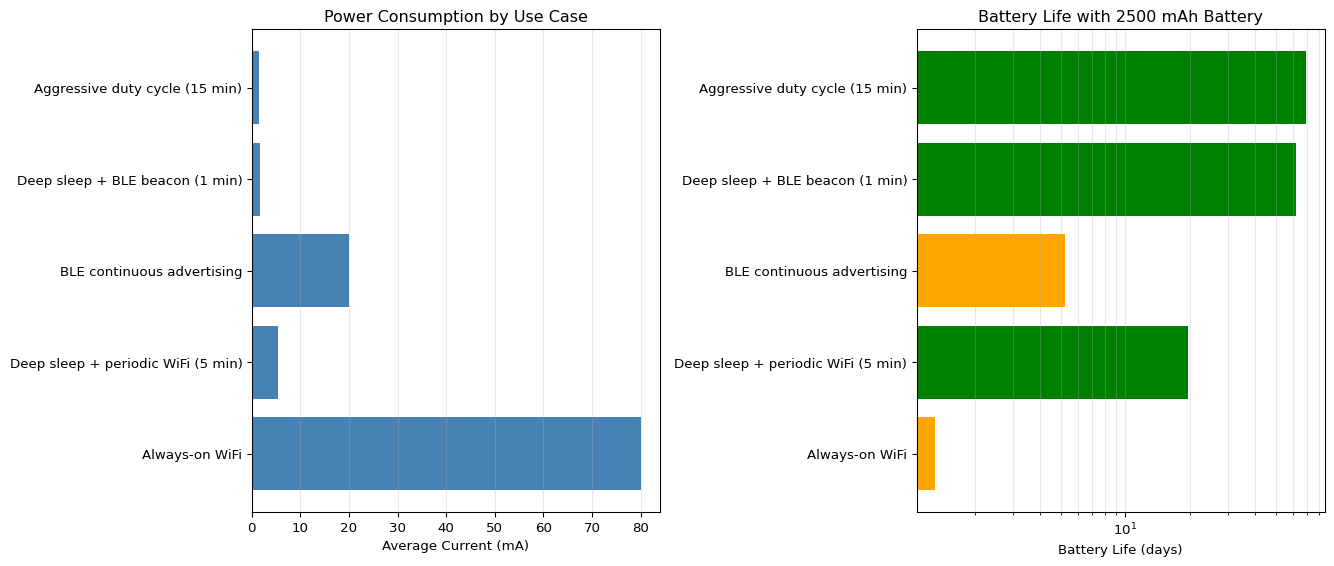 Power Consumption by Use Case

Aggressive duty cycle (15 min)
Deep sleep + BLE beacon (1 min)
BLE continuous advertising
Deep sleep + periodic WiFi (5 min)
Always-on WiFi

0 10 20 30 40 50 60 70 80
Average Current (mA)

Battery Life with 2500 mAh Battery

Aggressive duty cycle (15 min)
Deep sleep + BLE beacon (1 min)
BLE continuous advertising
Deep sleep + periodic WiFi (5 min)
Always-on WiFi

$10^1$
Battery Life (days)